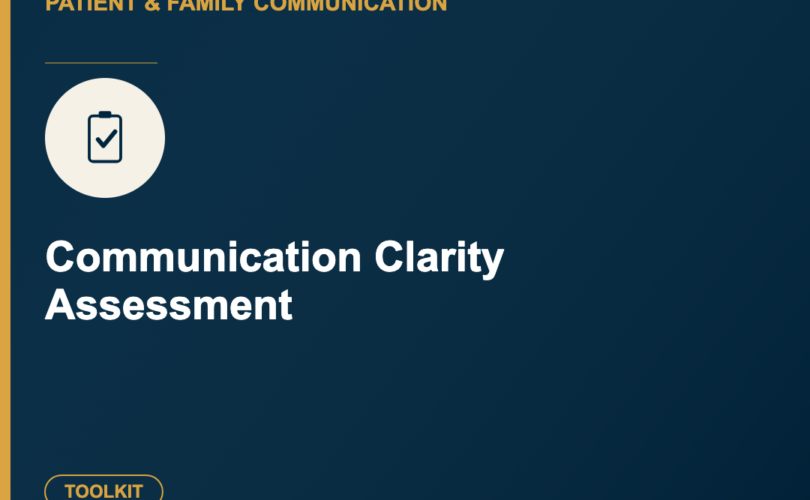 PATIENT & FAMILY COMMUNICATION

Communication Clarity Assessment

TOOLKIT